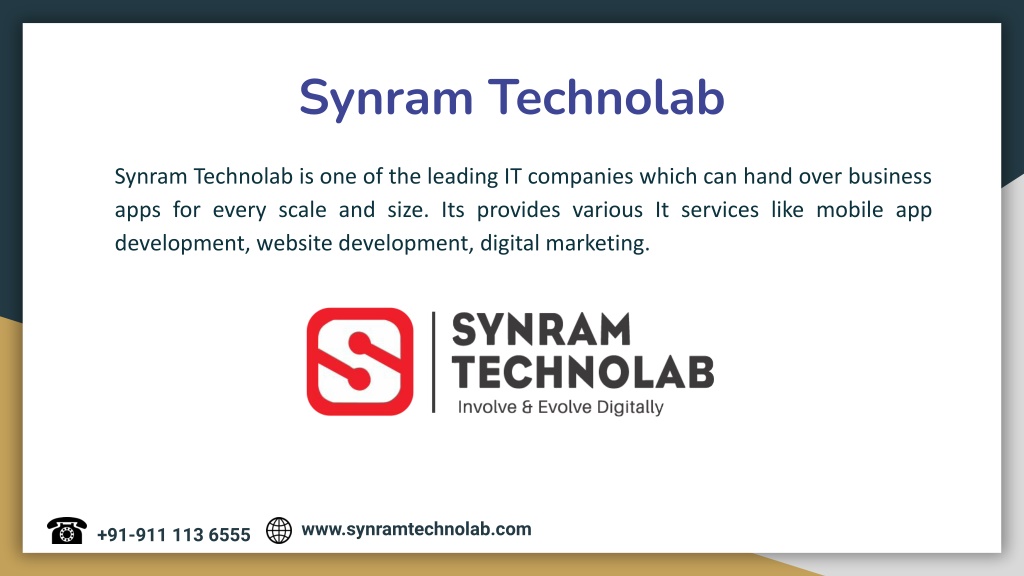 Synram Technolab

Synram Technolab is one of the leading IT companies which can hand over business apps for every scale and size. Its provides various It services like mobile app development, website development, digital marketing.

SYNRAM TECHNOLAB
Involve & Evolve Digitally

+91-911 113 6555 www.synramtechnolab.com